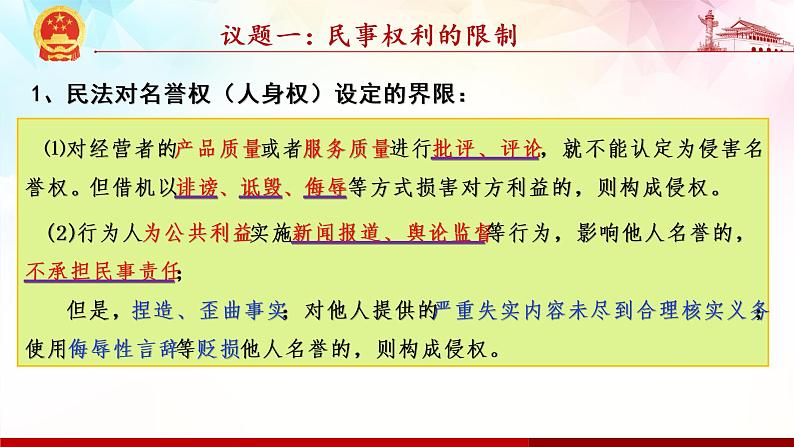 议题一：民事权利的限制

1、民法对名誉权（人身权）设定的界限：

⑴对经营者的产品质量或者服务质量进行批评、评论，就不能认定为侵害名誉权。但借机以诽谤、诋毁、侮辱等方式损害对方利益的，则构成侵权。

(2)行为人为公共利益实施新闻报道、舆论监督等行为，影响他人名誉的，不承担民事责任；

但是，捏造、歪曲事实；对他人提供的严重失实内容未尽到合理核实义务；使用侮辱性言辞等贬损他人名誉的，则构成侵权。